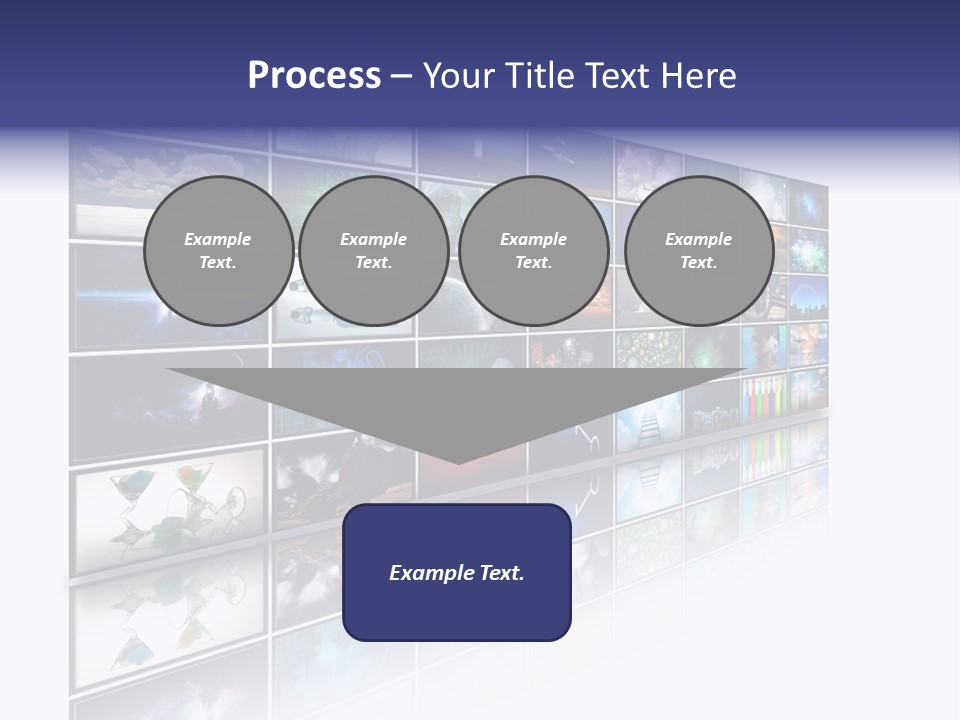 Process – Your Title Text Here

Example Text.

Example Text.

Example Text.

Example Text.

Example Text.